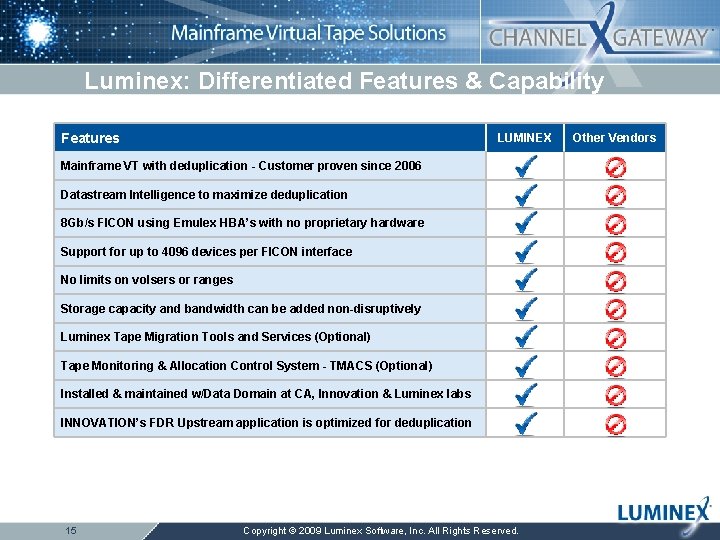 Mainframe Virtual Tape Solutions

CHANNEL X GATEWAY

Luminex: Differentiated Features & Capability

| Features | LUMINEX | Other Vendors |
|---|---|---|
| Mainframe VT with deduplication - Customer proven since 2006 | ✓ | ⊘ |
| Datastream Intelligence to maximize deduplication | ✓ | ⊘ |
| 8Gb/s FICON using Emulex HBA's with no proprietary hardware | ✓ | ⊘ |
| Support for up to 4096 devices per FICON interface | ✓ | ⊘ |
| No limits on volsers or ranges | ✓ | ⊘ |
| Storage capacity and bandwidth can be added non-disruptively | ✓ | ⊘ |
| Luminex Tape Migration Tools and Services (Optional) | ✓ | ⊘ |
| Tape Monitoring & Allocation Control System - TMACS (Optional) | ✓ | ⊘ |
| Installed & maintained w/Data Domain at CA, Innovation & Luminex labs | ✓ | ⊘ |
| INNOVATION's FDR Upstream application is optimized for deduplication | ✓ | ⊘ |

LUMINEX

15

Copyright © 2009 Luminex Software, Inc. All Rights Reserved.